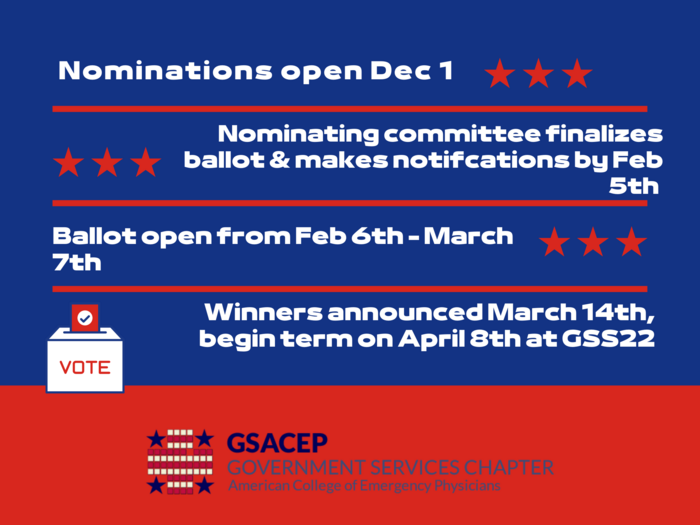 Nominations open Dec 1

Nominating committee finalizes ballot & makes notifcations by Feb 5th

Ballot open from Feb 6th - March 7th

Winners announced March 14th, begin term on April 8th at GSS22

VOTE

GSACEP
GOVERNMENT SERVICES CHAPTER
American College of Emergency Physicians